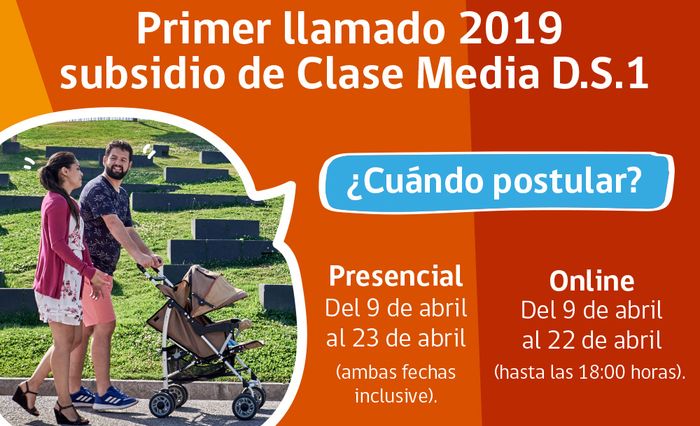 Primer llamado 2019
subsidio de Clase Media D.S.1

¿Cuándo postular?

Presencial
Del 9 de abril al 23 de abril
(ambas fechas inclusive).

Online
Del 9 de abril al 22 de abril
(hasta las 18:00 horas).